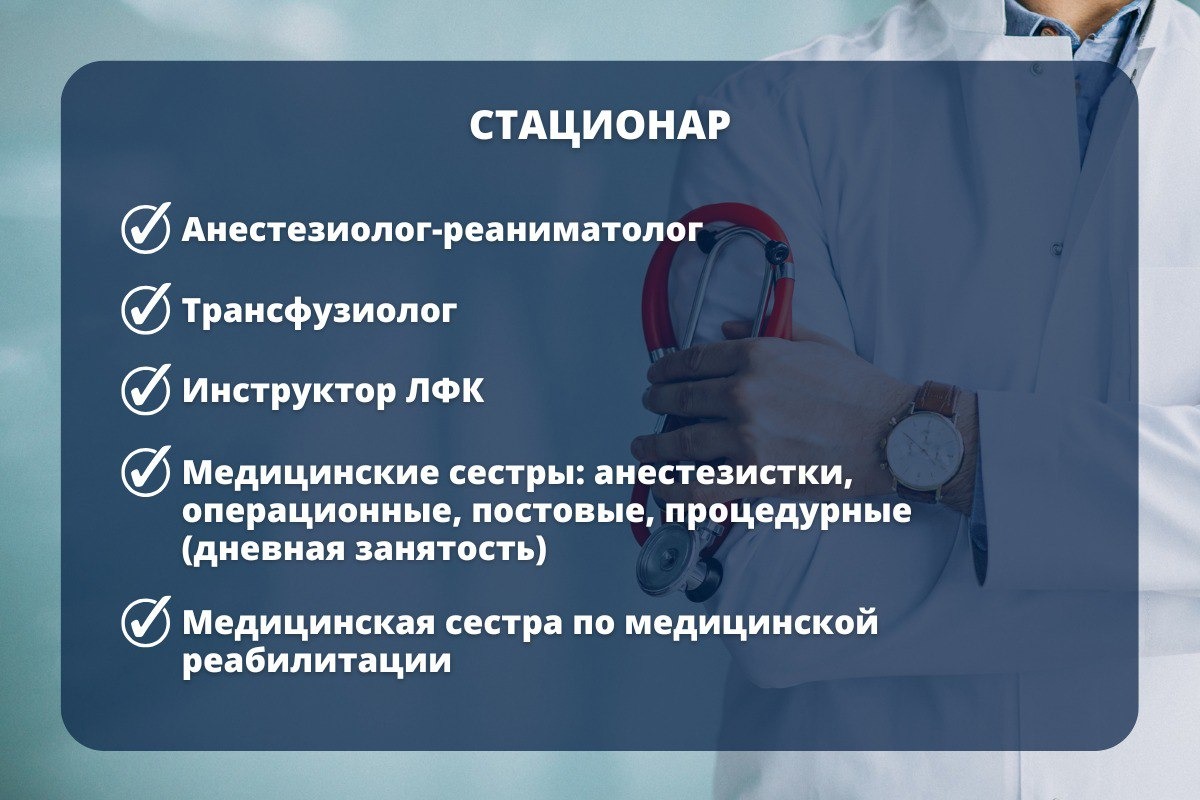 СТАЦИОНАР

Анестезиолог-реаниматолог

Трансфузиолог

Инструктор ЛФК

Медицинские сестры: анестезистки, операционные, постовые, процедурные (дневная занятость)

Медицинская сестра по медицинской реабилитации